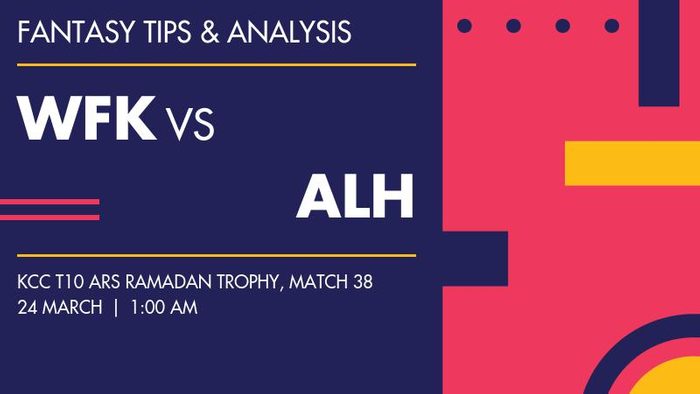 FANTASY TIPS & ANALYSIS

WFK VS

ALH

KCC T10 ARS RAMADAN TROPHY, MATCH 38
24 MARCH | 1:00 AM